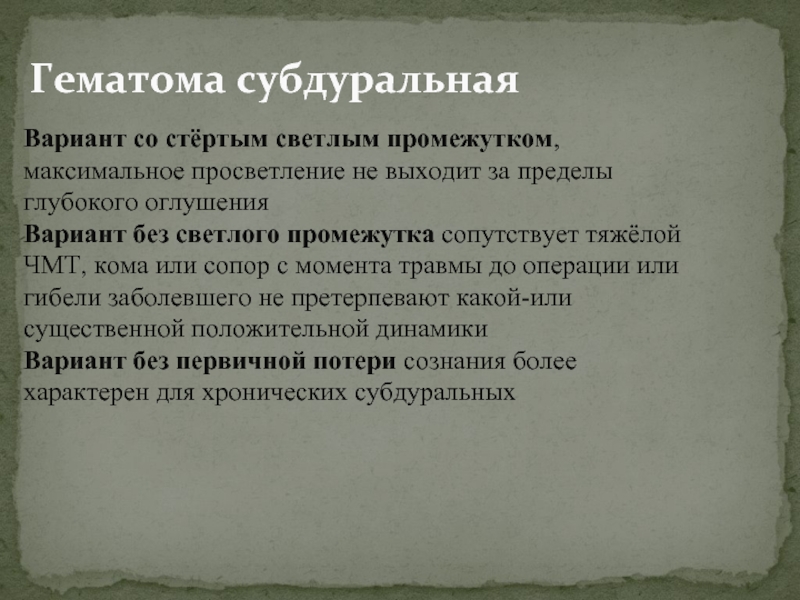 Гематома субдуральная

Вариант со стёртым светлым промежутком, максимальное просветление не выходит за пределы глубокого оглушения
Вариант без светлого промежутка сопутствует тяжёлой ЧМТ, кома или сопор с момента травмы до операции или гибели заболевшего не претерпевают какой-или существенной положительной динамики
Вариант без первичной потери сознания более характерен для хронических субдуральных